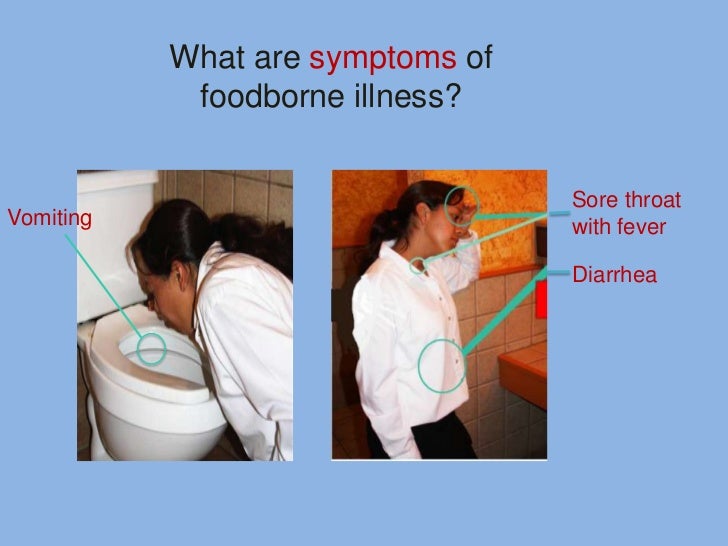 What are symptoms of foodborne illness?

Vomiting

Sore throat with fever

Diarrhea